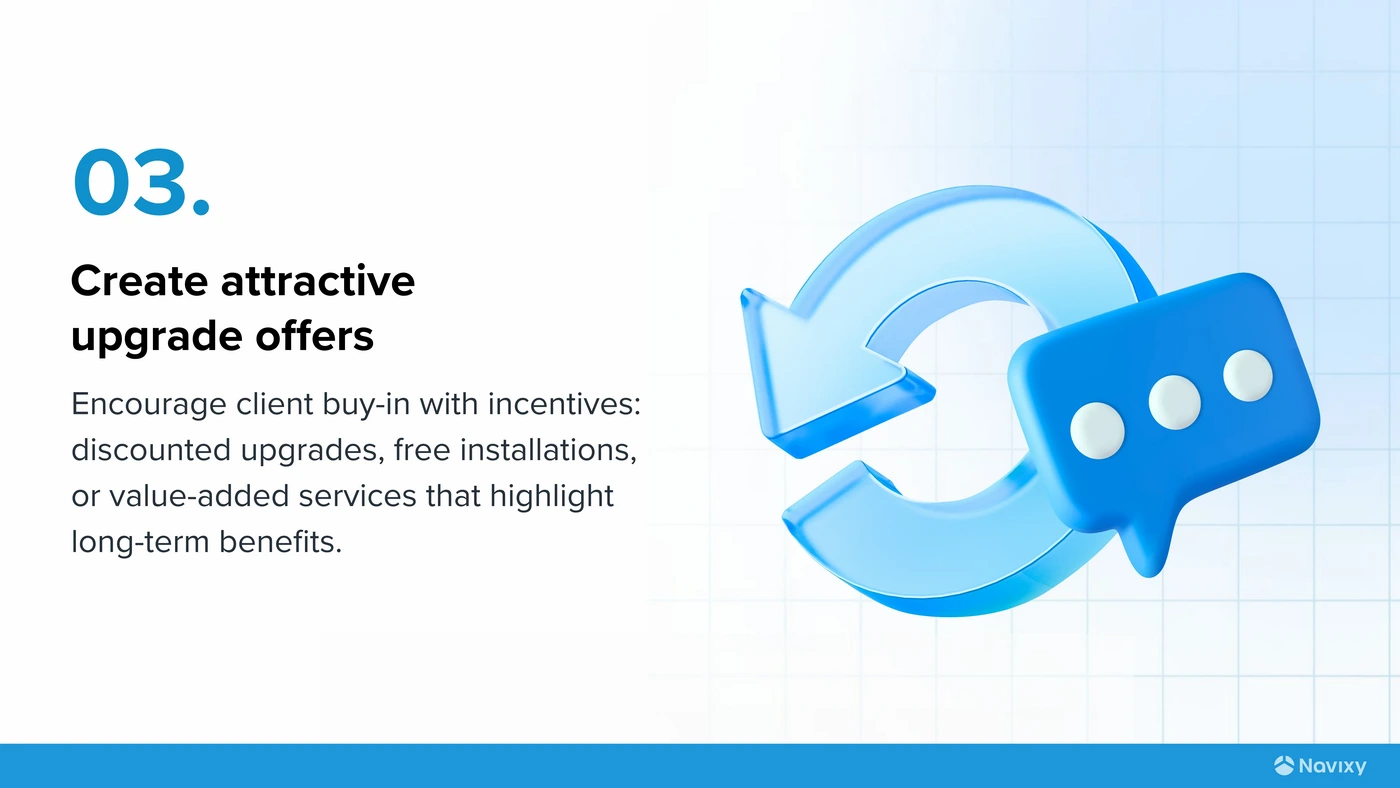 03.

Create attractive upgrade offers

Encourage client buy-in with incentives: discounted upgrades, free installations, or value-added services that highlight long-term benefits.

Navixy